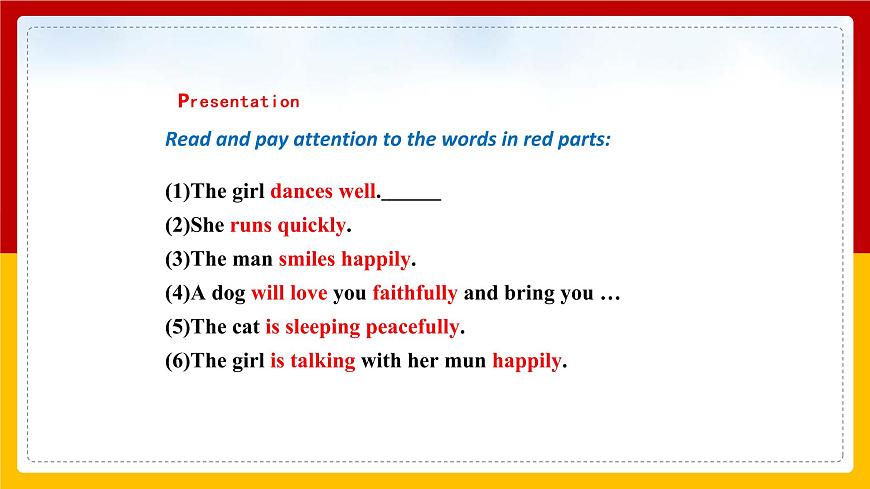 Presentation

Read and pay attention to the words in red parts:

(1)The girl dances well.______
(2)She runs quickly.
(3)The man smiles happily.
(4)A dog will love you faithfully and bring you …
(5)The cat is sleeping peacefully.
(6)The girl is talking with her mun happily.